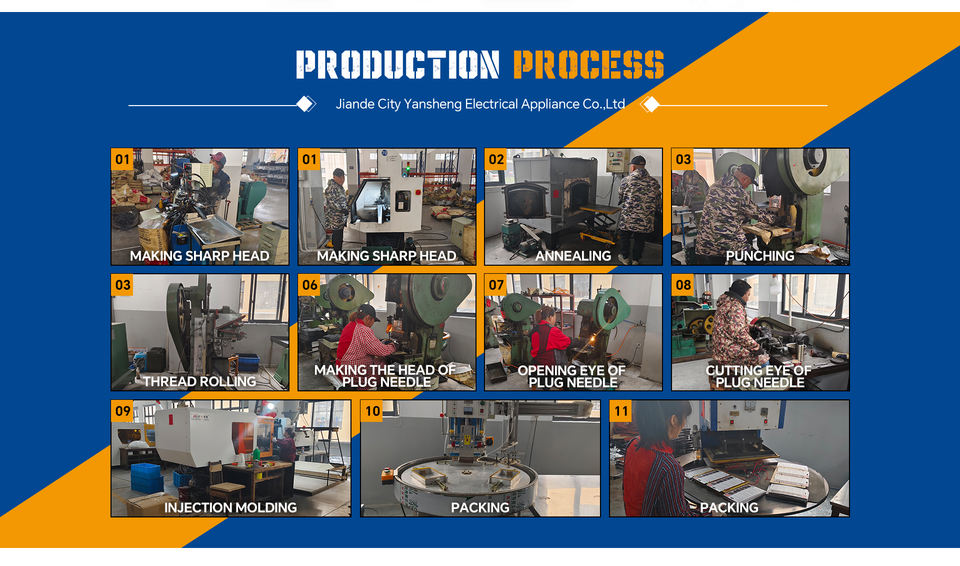 PRODUCTION PROCESS

Jiande City Yansheng Electrical Appliance Co.,Ltd

01 MAKING SHARP HEAD

01 MAKING SHARP HEAD

02 ANNEALING

03 PUNCHING

03 THREAD ROLLING

06 MAKING THE HEAD OF PLUG NEEDLE

07 OPENING EYE OF PLUG NEEDLE

08 CUTTING EYE OF PLUG NEEDLE

09 INJECTION MOLDING

10 PACKING

11 PACKING